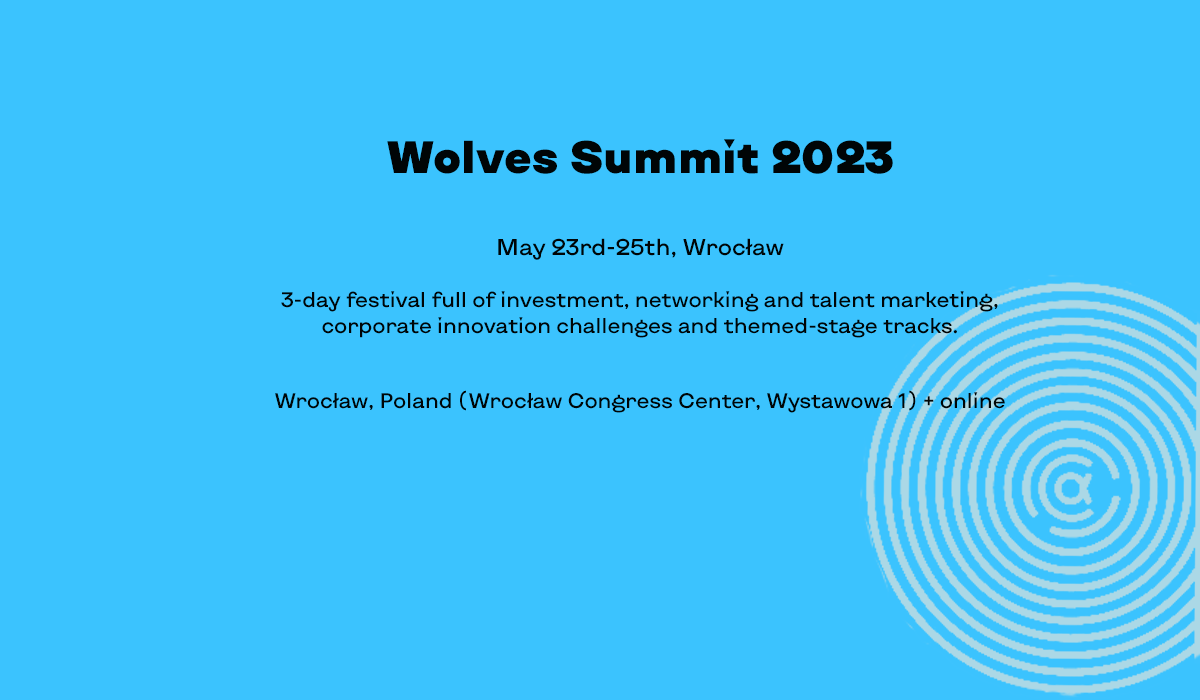 Wolves Summit 2023

May 23rd-25th, Wrocław

3-day festival full of investment, networking and talent marketing, corporate innovation challenges and themed-stage tracks.

Wrocław, Poland (Wrocław Congress Center, Wystawowa 1) + online